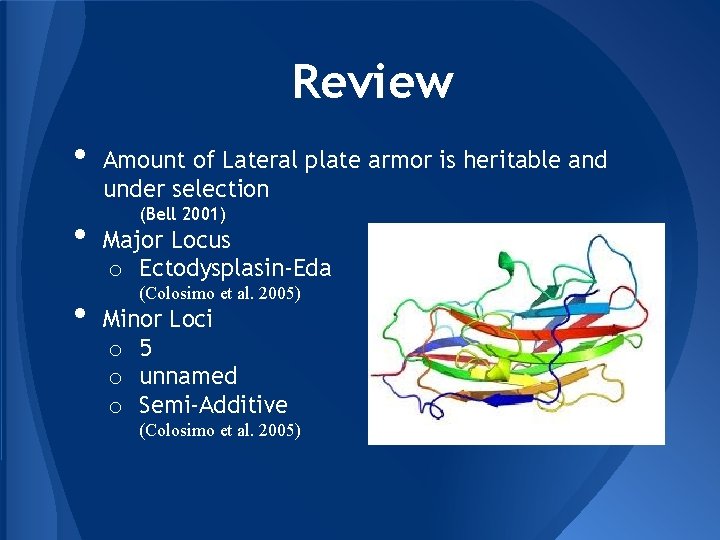 Review

• Amount of Lateral plate armor is heritable and under selection
(Bell 2001)
• Major Locus
o Ectodysplasin-Eda
(Colosimo et al. 2005)
• Minor Loci
o 5
o unnamed
o Semi-Additive
(Colosimo et al. 2005)